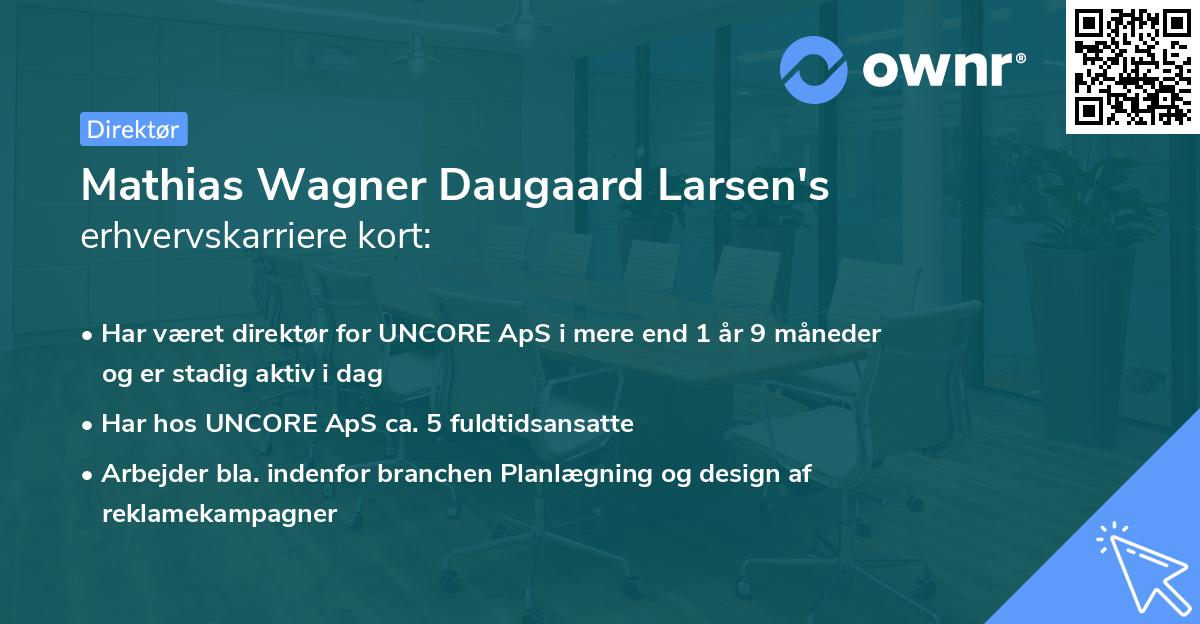 ownr®

Direktør

Mathias Wagner Daugaard Larsen's erhvervskarriere kort:

• Har været direktør for UNCORE ApS i mere end 1 år 9 måneder og er stadig aktiv i dag

• Har hos UNCORE ApS ca. 5 fuldtidsansatte

• Arbejder bla. indenfor branchen Planlægning og design af reklamekampagner